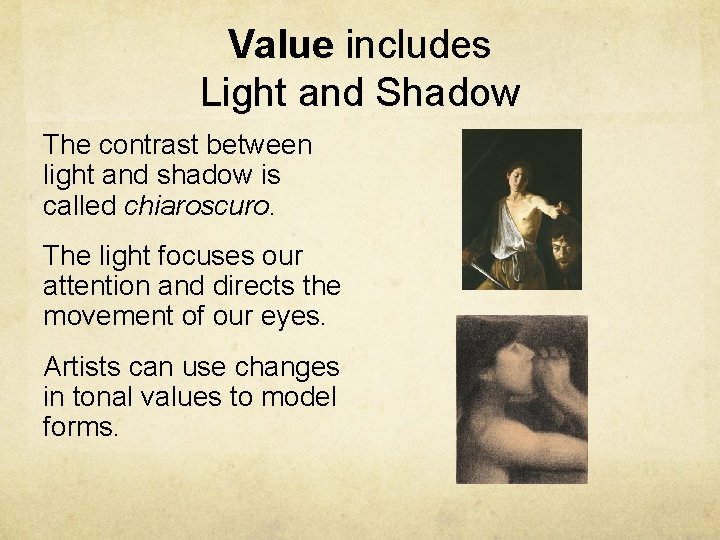 Value includes Light and Shadow

The contrast between light and shadow is called chiaroscuro.

The light focuses our attention and directs the movement of our eyes.

Artists can use changes in tonal values to model forms.